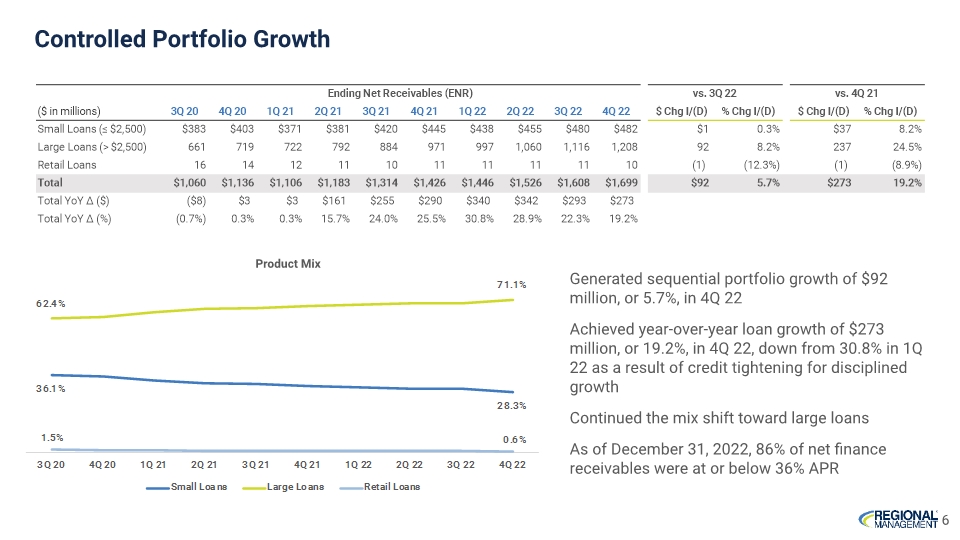 Controlled Portfolio Growth

| | Ending Net Receivables (ENR) | | | | | | | | | | vs. 3Q 22 | | vs. 4Q 21 | |
|---|---|---|---|---|---|---|---|---|---|---|---|---|---|---|
| ($ in millions) | 3Q 20 | 4Q 20 | 1Q 21 | 2Q 21 | 3Q 21 | 4Q 21 | 1Q 22 | 2Q 22 | 3Q 22 | 4Q 22 | $ Chg I/(D) | % Chg I/(D) | $ Chg I/(D) | % Chg I/(D) |
| Small Loans (≤ $2,500) | $383 | $403 | $371 | $381 | $420 | $445 | $438 | $455 | $480 | $482 | $1 | 0.3% | $37 | 8.2% |
| Large Loans (> $2,500) | 661 | 719 | 722 | 792 | 884 | 971 | 997 | 1,060 | 1,116 | 1,208 | 92 | 8.2% | 237 | 24.5% |
| Retail Loans | 16 | 14 | 12 | 11 | 10 | 11 | 11 | 11 | 11 | 10 | (1) | (12.3%) | (1) | (8.9%) |
| Total | $1,060 | $1,136 | $1,106 | $1,183 | $1,314 | $1,426 | $1,446 | $1,526 | $1,608 | $1,699 | $92 | 5.7% | $273 | 19.2% |
| Total YoY Δ ($) | ($8) | $3 | $3 | $161 | $255 | $290 | $340 | $342 | $293 | $273 | | | | |
| Total YoY Δ (%) | (0.7%) | 0.3% | 0.3% | 15.7% | 24.0% | 25.5% | 30.8% | 28.9% | 22.3% | 19.2% | | | | |

Product Mix

62.4%
71.1%
36.1%
28.3%
1.5%
0.6%

3Q 20 4Q 20 1Q 21 2Q 21 3Q 21 4Q 21 1Q 22 2Q 22 3Q 22 4Q 22

Small Loans Large Loans Retail Loans

Generated sequential portfolio growth of $92 million, or 5.7%, in 4Q 22

Achieved year-over-year loan growth of $273 million, or 19.2%, in 4Q 22, down from 30.8% in 1Q 22 as a result of credit tightening for disciplined growth

Continued the mix shift toward large loans

As of December 31, 2022, 86% of net finance receivables were at or below 36% APR

REGIONAL MANAGEMENT 6